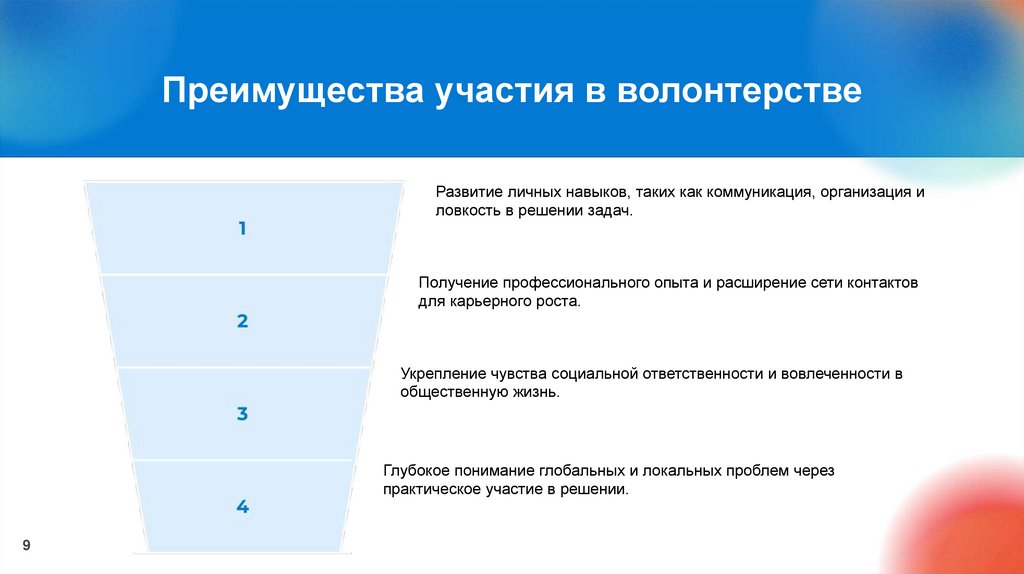 Преимущества участия в волонтерстве

1

Развитие личных навыков, таких как коммуникация, организация и ловкость в решении задач.

2

Получение профессионального опыта и расширение сети контактов для карьерного роста.

3

Укрепление чувства социальной ответственности и вовлеченности в общественную жизнь.

4

Глубокое понимание глобальных и локальных проблем через практическое участие в решении.

9